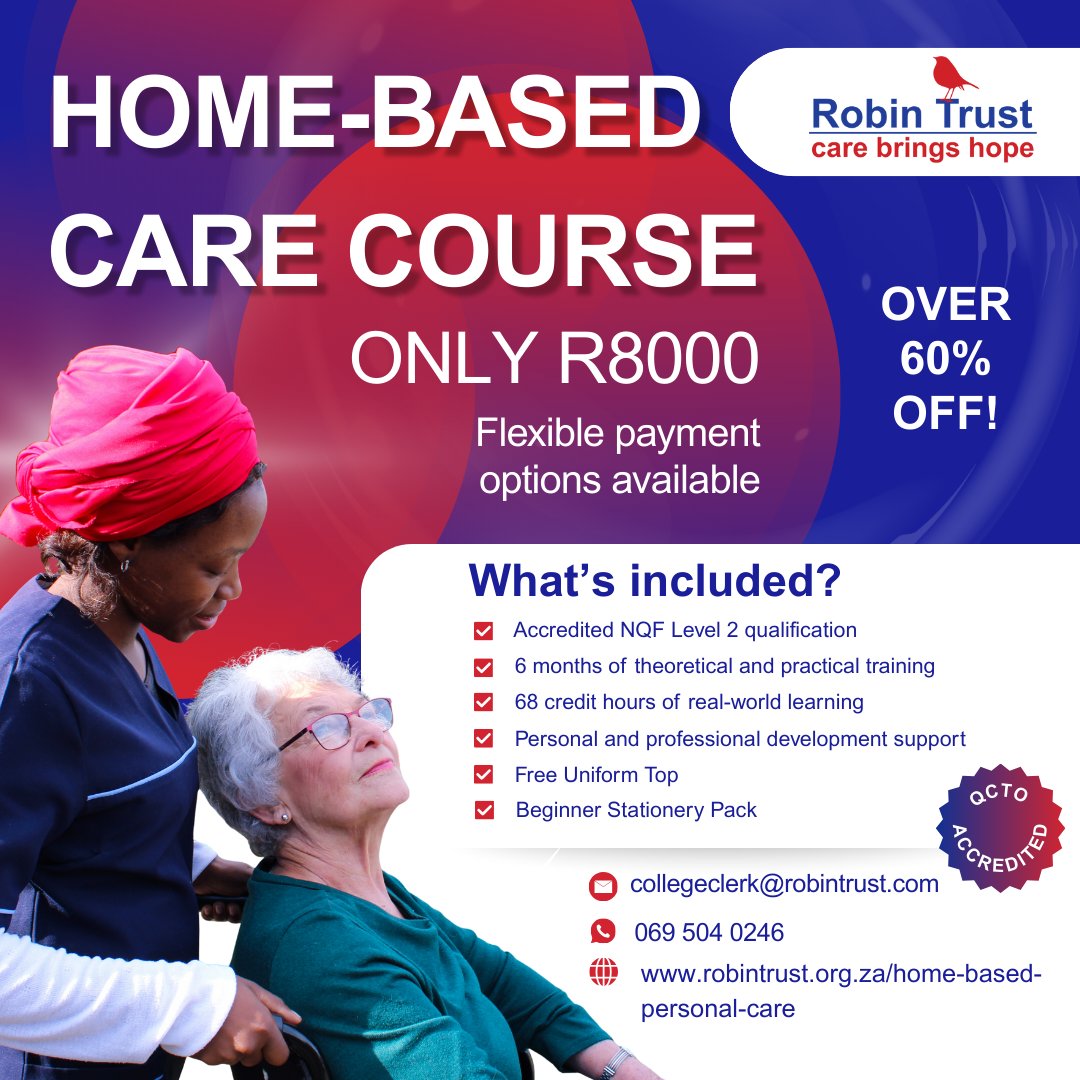 HOME-BASED CARE COURSE

ONLY R8000

Flexible payment options available

Robin Trust
care brings hope

OVER 60% OFF!

What's included?

Accredited NQF Level 2 qualification
6 months of theoretical and practical training
68 credit hours of real-world learning
Personal and professional development support
Free Uniform Top
Beginner Stationery Pack

QCTO ACCREDITED

collegeclerk@robintrust.com
069 504 0246
www.robintrust.org.za/home-based-personal-care